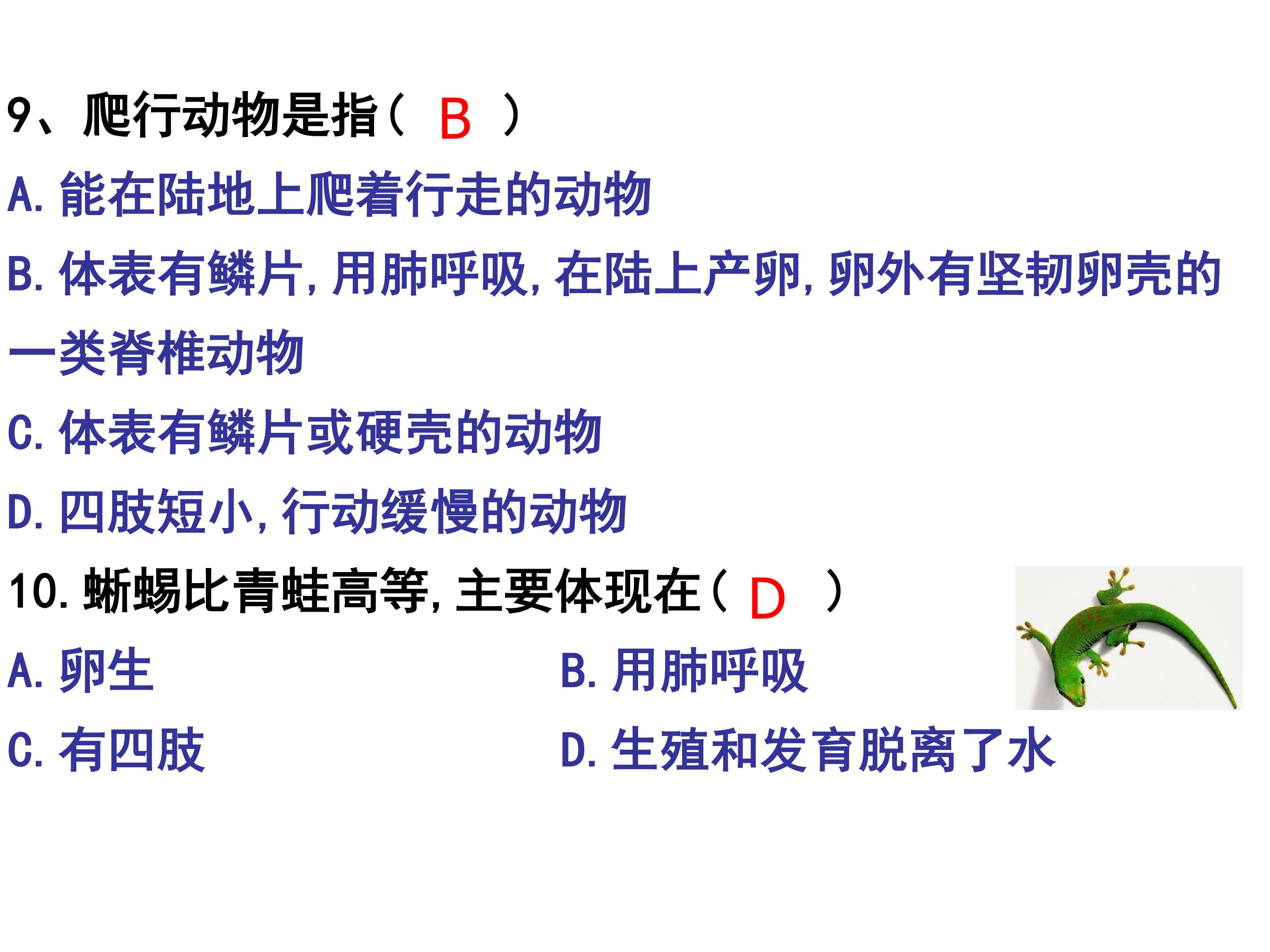 9、爬行动物是指（ B ）

A.能在陆地上爬着行走的动物

B.体表有鳞片,用肺呼吸,在陆上产卵,卵外有坚韧卵壳的一类脊椎动物

C.体表有鳞片或硬壳的动物

D.四肢短小,行动缓慢的动物

10.蜥蜴比青蛙高等,主要体现在（ D ）

A.卵生 B.用肺呼吸

C.有四肢 D.生殖和发育脱离了水